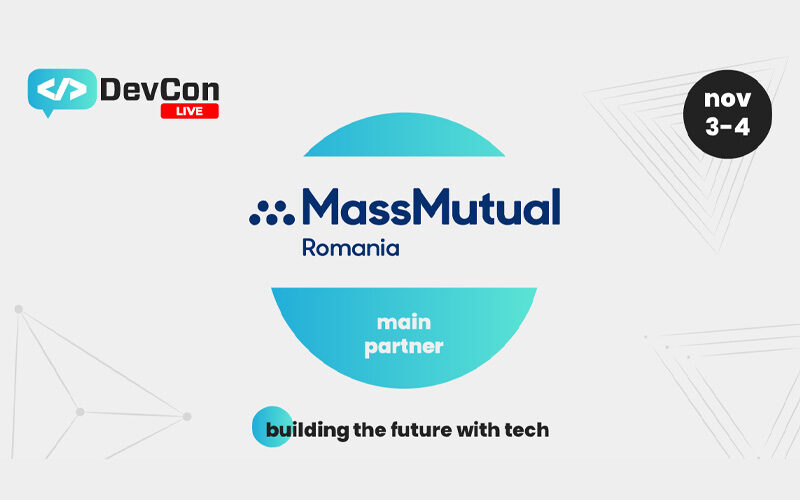 </> DevCon LIVE

nov 3-4

MassMutual Romania

main partner

building the future with tech